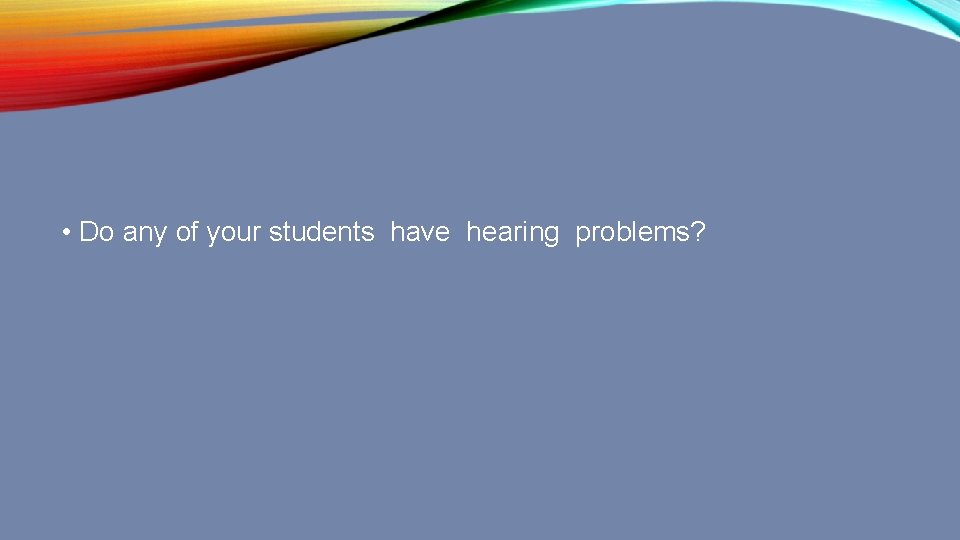 • Do any of your students have hearing problems?